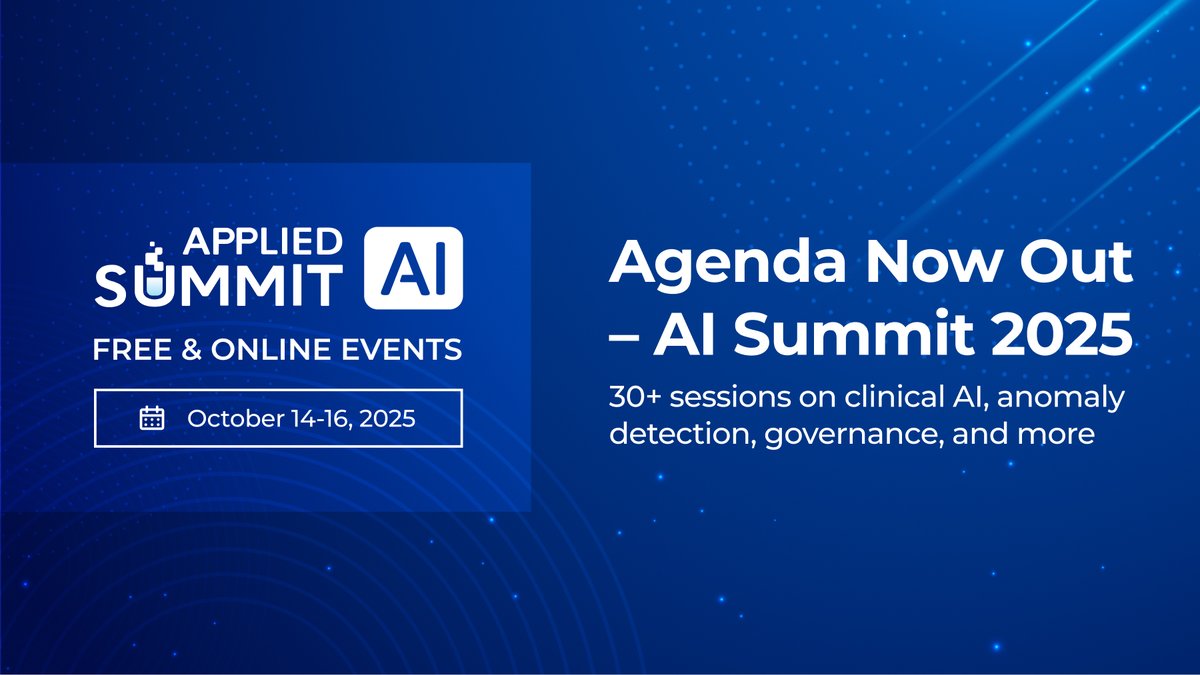 APPLIED SUMMIT AI
FREE & ONLINE EVENTS
October 14-16, 2025

Agenda Now Out – AI Summit 2025
30+ sessions on clinical AI, anomaly detection, governance, and more